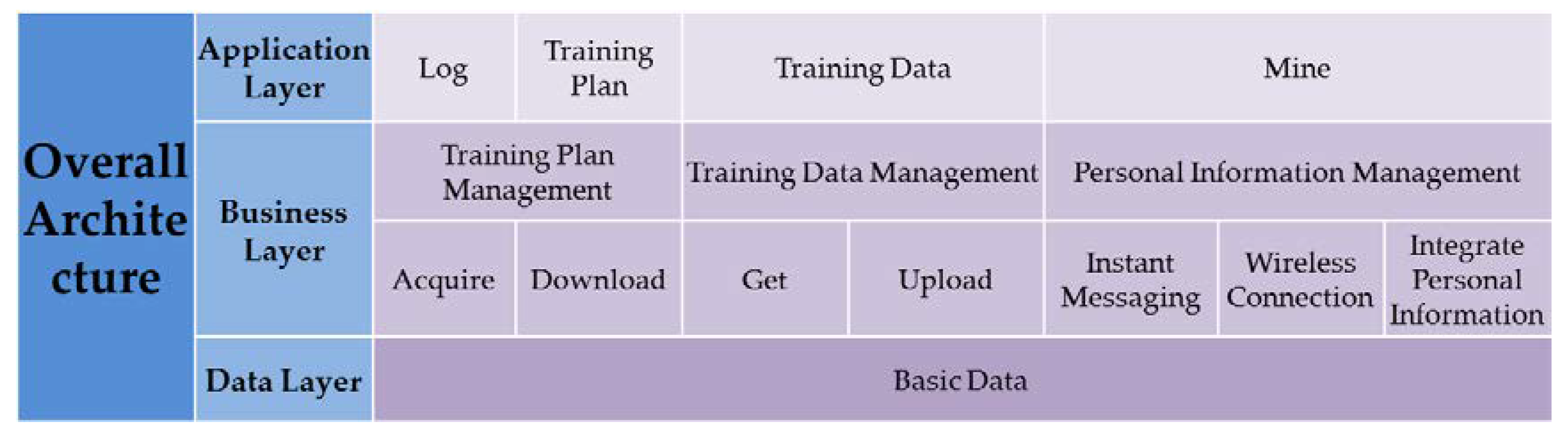 Overall Architecture

Application Layer

Log

Training Plan

Training Data

Mine

Business Layer

Training Plan Management

Training Data Management

Personal Information Management

Acquire

Download

Get

Upload

Instant Messaging

Wireless Connection

Integrate Personal Information

Data Layer

Basic Data